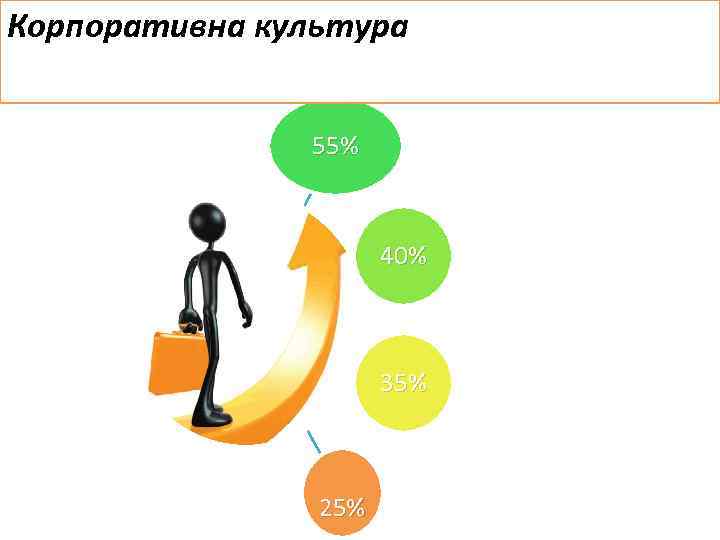 Корпоративна культура

55%

40%

35%

25%